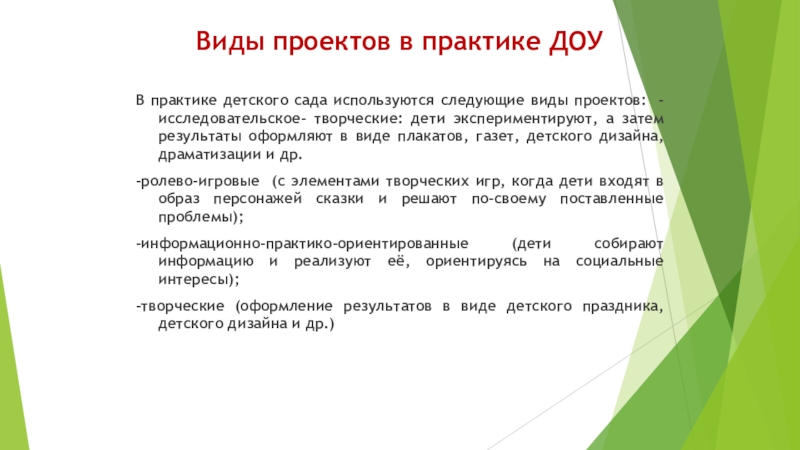 Виды проектов в практике ДОУ

В практике детского сада используются следующие виды проектов: - исследовательское- творческие: дети экспериментируют, а затем результаты оформляют в виде плакатов, газет, детского дизайна, драматизации и др.

-ролево-игровые (с элементами творческих игр, когда дети входят в образ персонажей сказки и решают по-своему поставленные проблемы);

-информационно-практико-ориентированные (дети собирают информацию и реализуют её, ориентируясь на социальные интересы);

-творческие (оформление результатов в виде детского праздника, детского дизайна и др.)